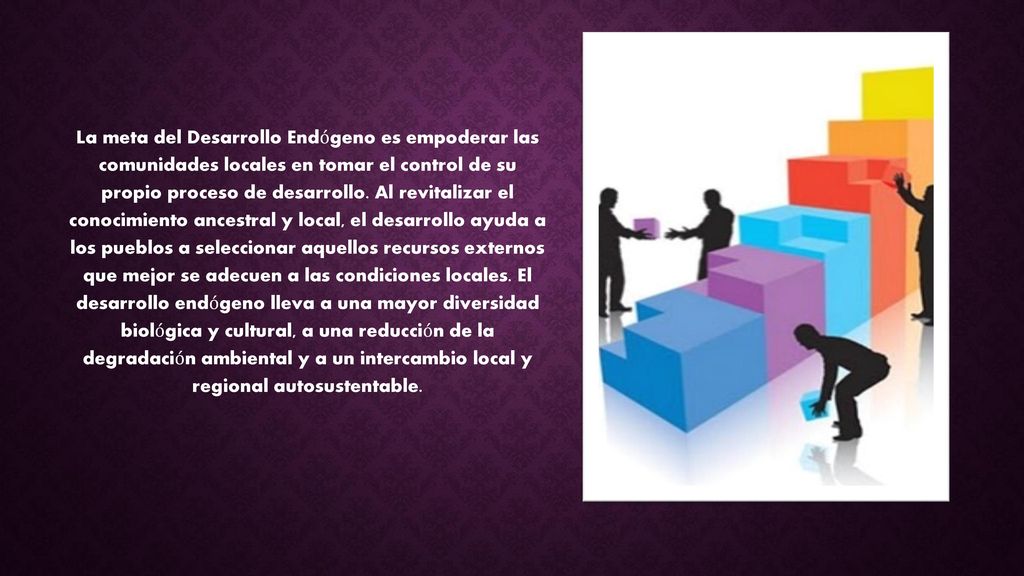 La meta del Desarrollo Endógeno es empoderar las comunidades locales en tomar el control de su propio proceso de desarrollo. Al revitalizar el conocimiento ancestral y local, el desarrollo ayuda a los pueblos a seleccionar aquellos recursos externos que mejor se adecuen a las condiciones locales. El desarrollo endógeno lleva a una mayor diversidad biológica y cultural, a una reducción de la degradación ambiental y a un intercambio local y regional autosustentable.